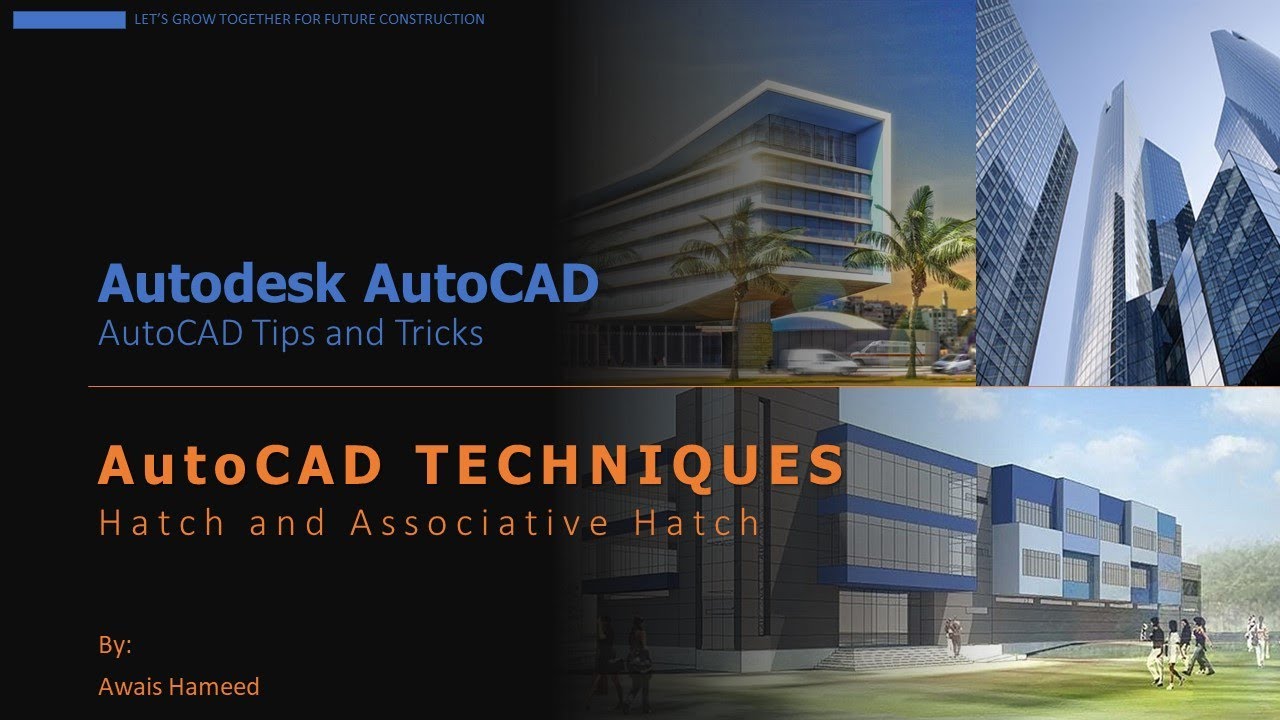 LET'S GROW TOGETHER FOR FUTURE CONSTRUCTION

Autodesk AutoCAD
AutoCAD Tips and Tricks

AutoCAD TECHNIQUES
Hatch and Associative Hatch

By:
Awais Hameed